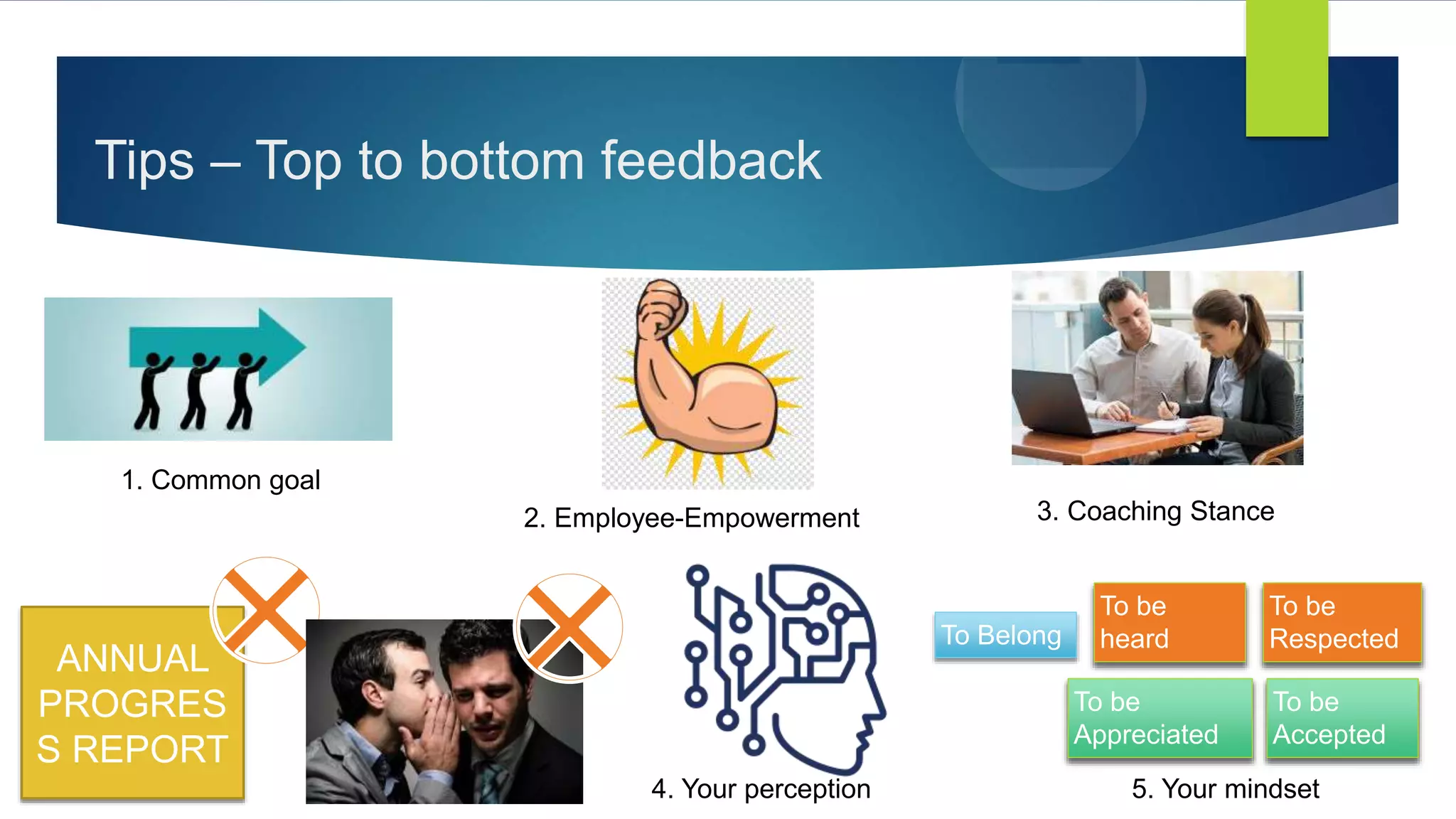 Tips – Top to bottom feedback

1. Common goal

2. Employee-Empowerment

3. Coaching Stance

ANNUAL PROGRES S REPORT

4. Your perception

To Belong

To be heard

To be Respected

To be Appreciated

To be Accepted

5. Your mindset